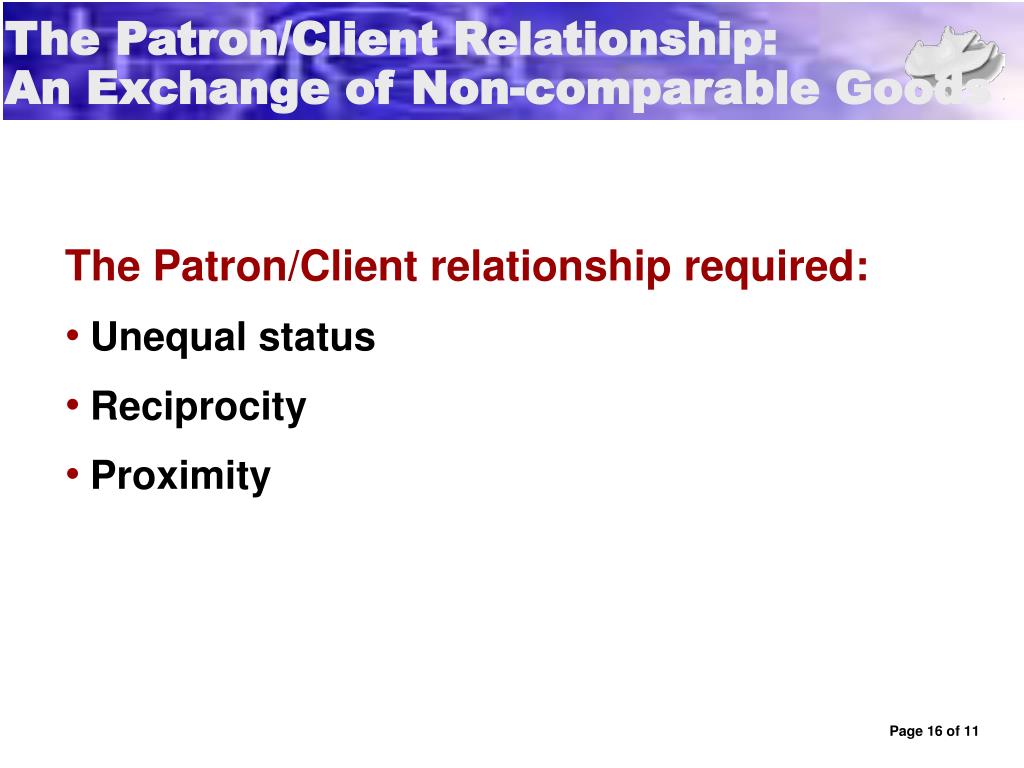 The Patron/Client Relationship:
An Exchange of Non-comparable Goods

The Patron/Client relationship required:

• Unequal status
• Reciprocity
• Proximity

Page 16 of 11